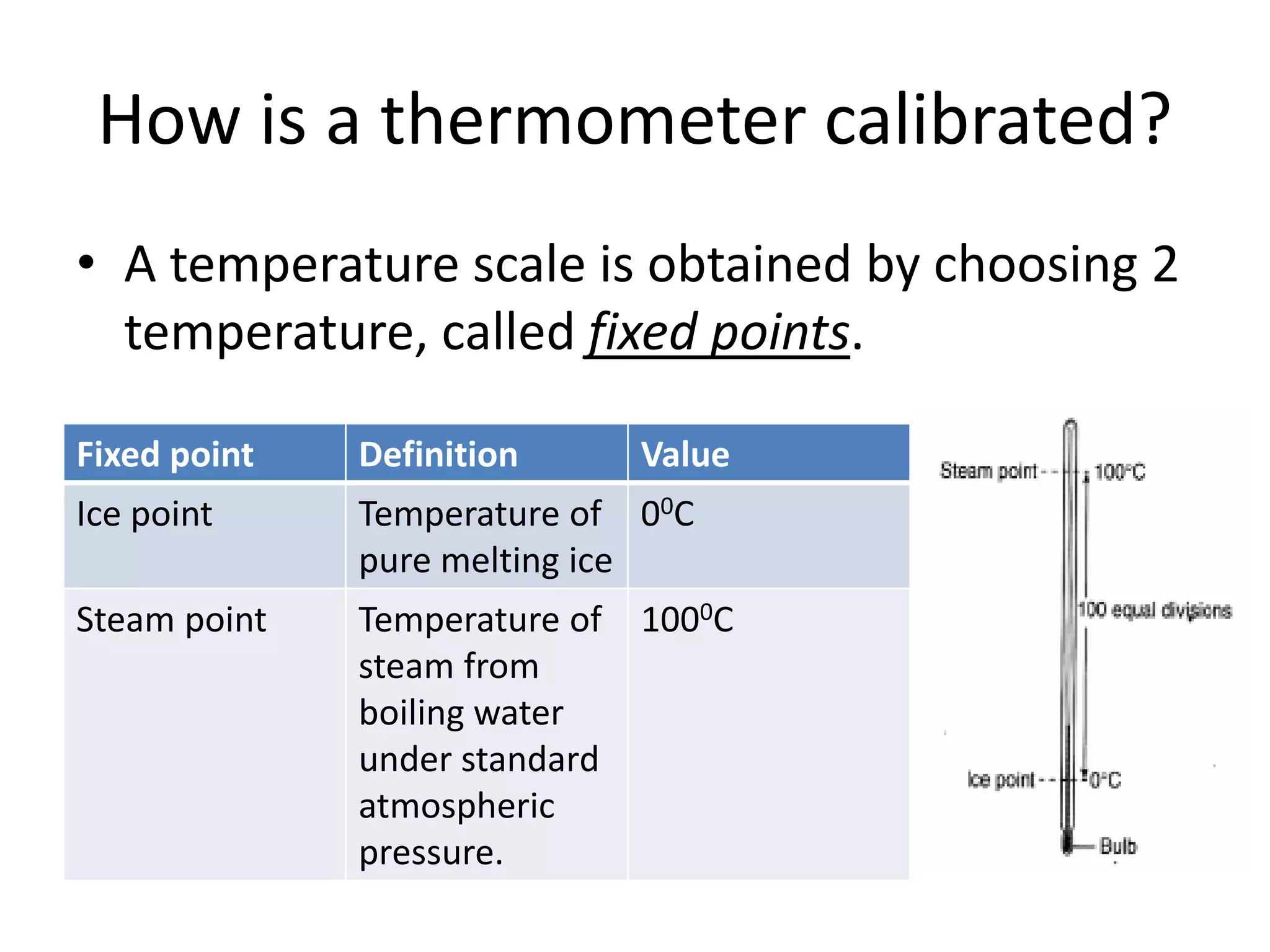 How is a thermometer calibrated?

• A temperature scale is obtained by choosing 2 temperature, called fixed points.

| Fixed point | Definition | Value |
|---|---|---|
| Ice point | Temperature of pure melting ice | $0^0$C |
| Steam point | Temperature of steam from boiling water under standard atmospheric pressure. | $100^0$C |

Steam point 100°C
100 equal divisions
Ice point 0°C
Bulb